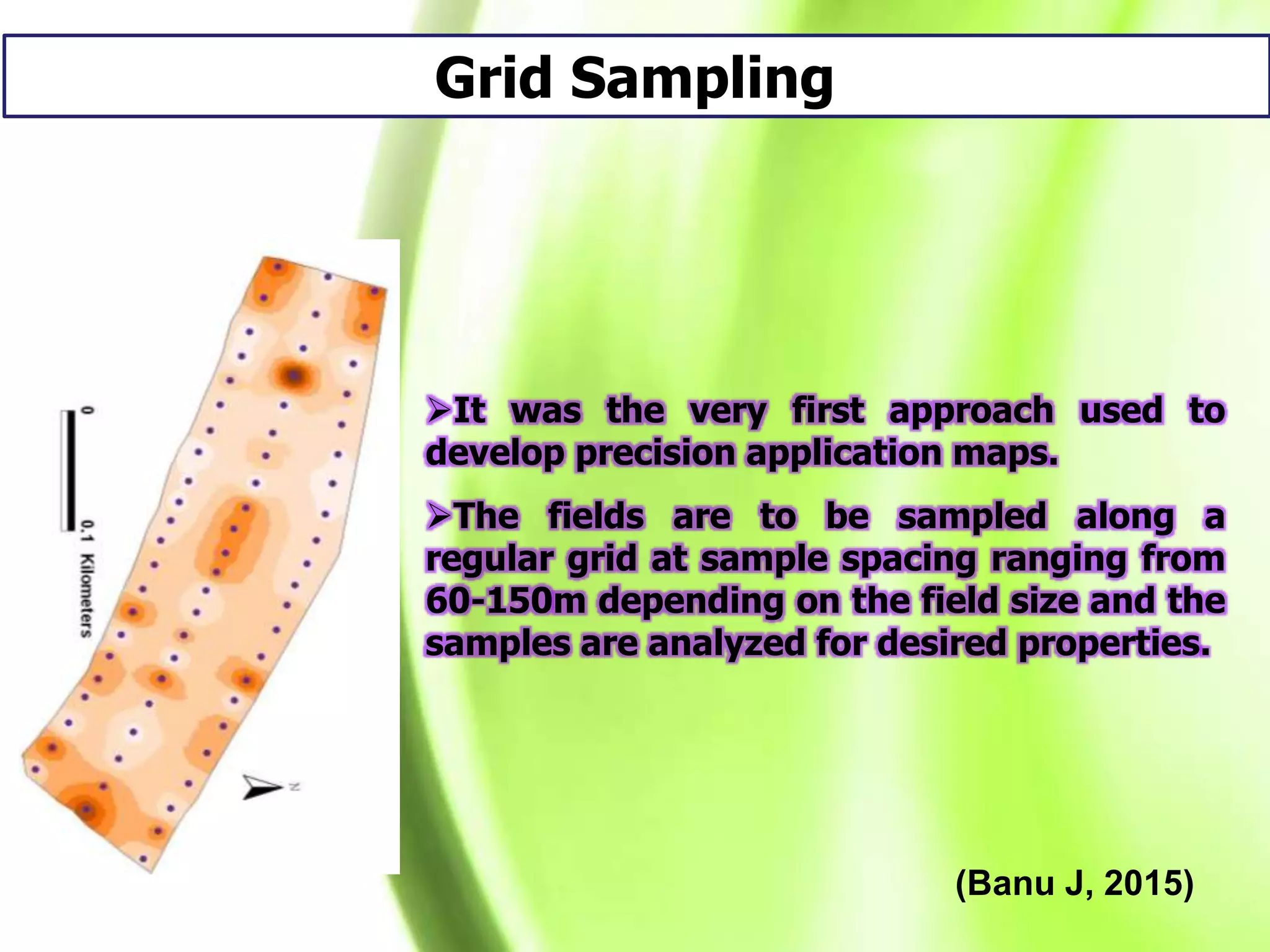 Grid Sampling

0

0.1 Kilometers

N

➢It was the very first approach used to develop precision application maps.

➢The fields are to be sampled along a regular grid at sample spacing ranging from 60-150m depending on the field size and the samples are analyzed for desired properties.

(Banu J, 2015)